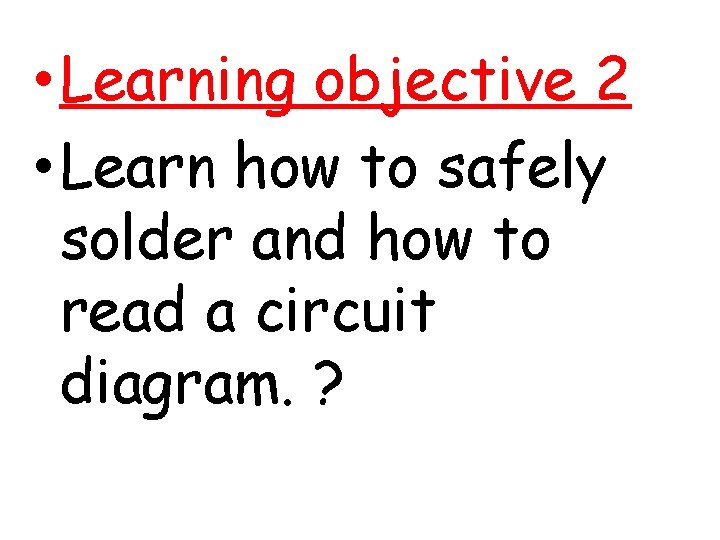 • Learning objective 2

• Learn how to safely solder and how to read a circuit diagram. ?